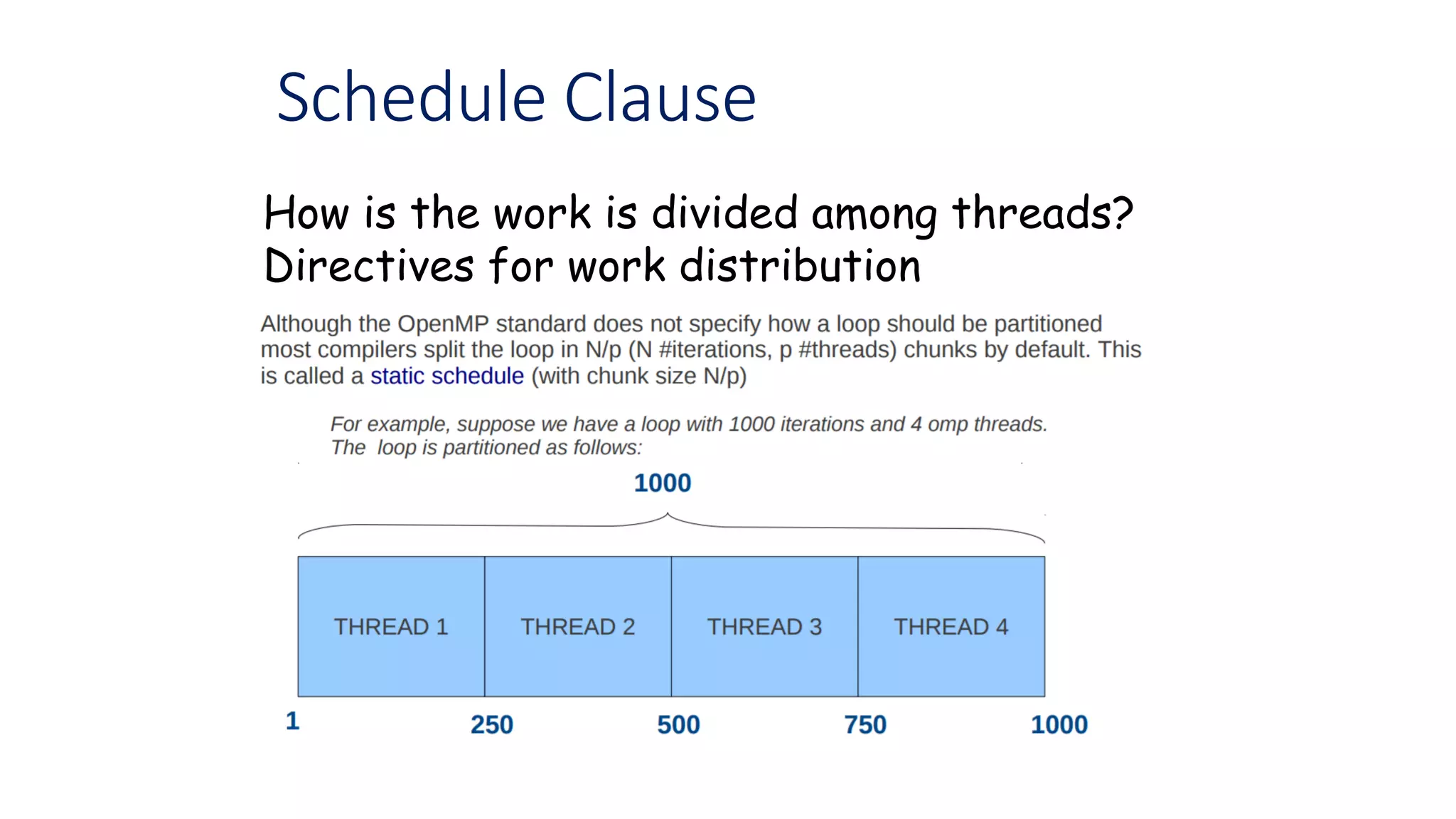 Schedule Clause

How is the work is divided among threads?
Directives for work distribution

Although the OpenMP standard does not specify how a loop should be partitioned most compilers split the loop in N/p (N #iterations, p #threads) chunks by default. This is called a static schedule (with chunk size N/p)

For example, suppose we have a loop with 1000 iterations and 4 omp threads. The loop is partitioned as follows:

1000

THREAD 1 THREAD 2 THREAD 3 THREAD 4

1 250 500 750 1000